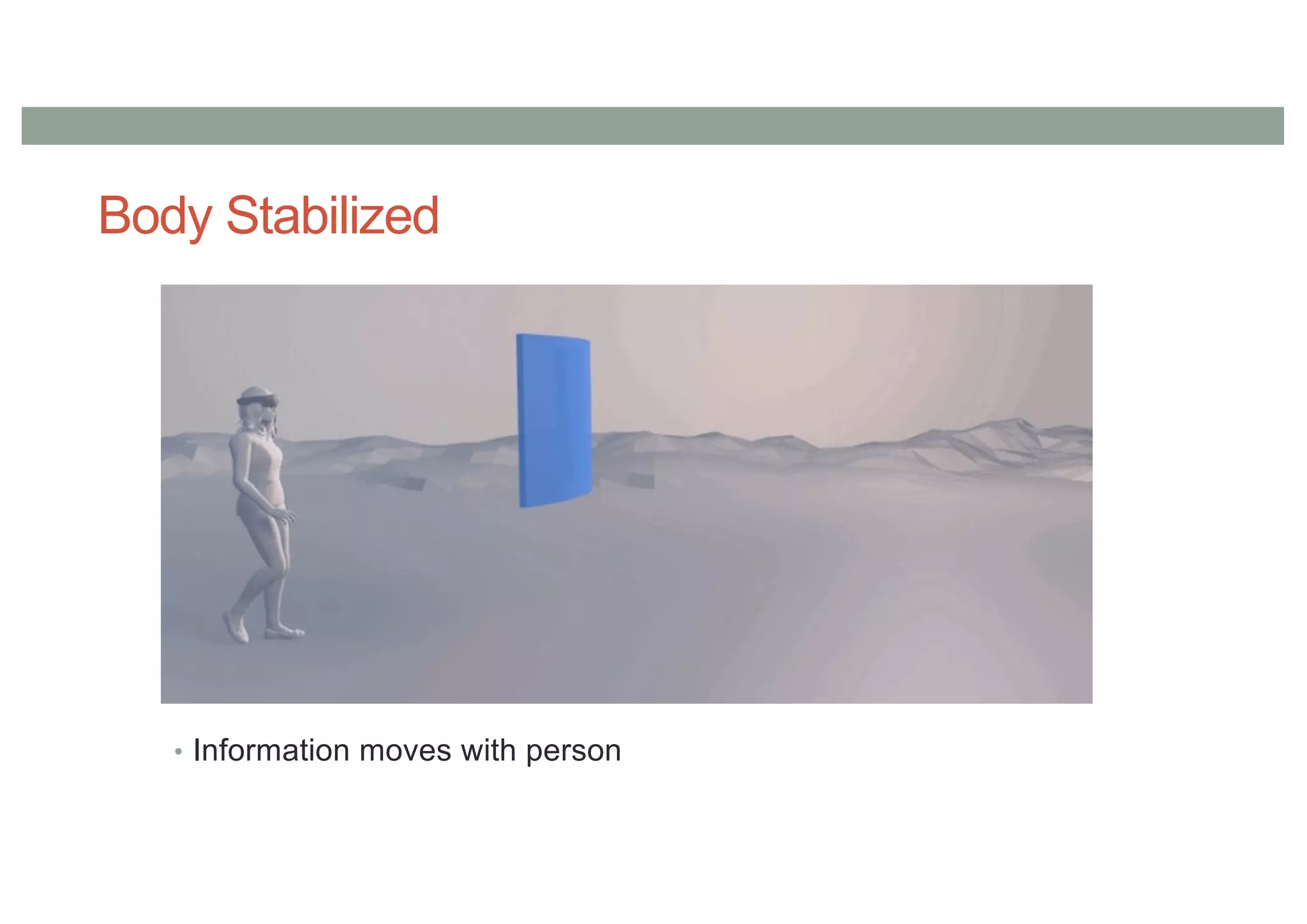 Body Stabilized

• Information moves with person